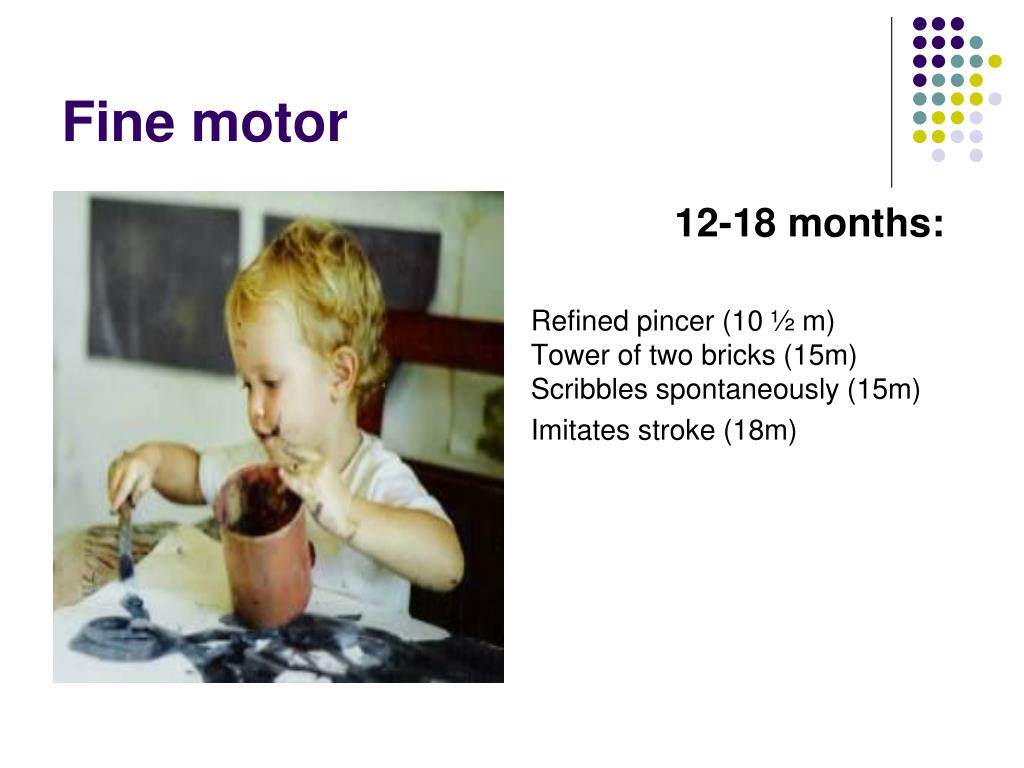 Fine motor

12-18 months:

Refined pincer (10 ½ m)
Tower of two bricks (15m)
Scribbles spontaneously (15m)
Imitates stroke (18m)